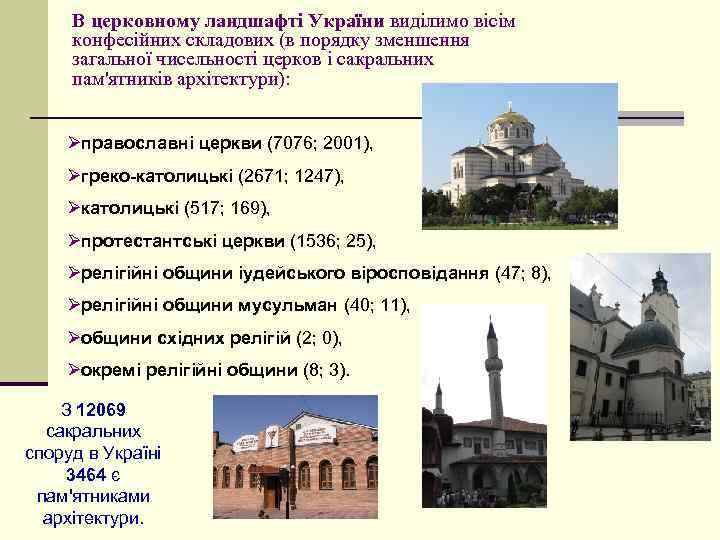 В церковному ландшафті України виділимо вісім конфесійних складових (в порядку зменшення загальної чисельності церков і сакральних пам'ятників архітектури):

➢православні церкви (7076; 2001),
➢греко-католицькі (2671; 1247),
➢католицькі (517; 169),
➢протестантські церкви (1536; 25),
➢релігійні общини іудейського віросповідання (47; 8),
➢релігійні общини мусульман (40; 11),
➢общини східних релігій (2; 0),
➢окремі релігійні общини (8; 3).

З 12069 сакральних споруд в Україні 3464 є пам'ятниками архітектури.